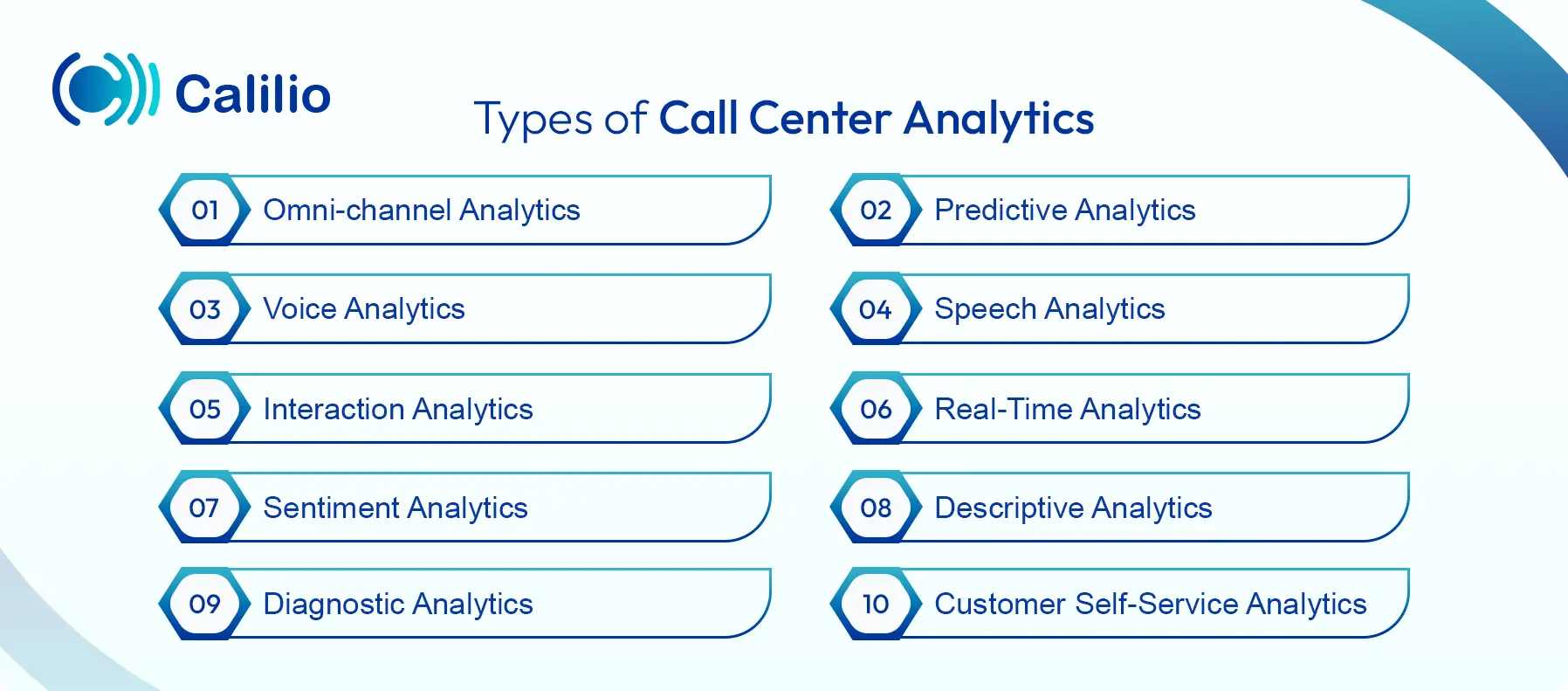 Calilio

Types of Call Center Analytics

01 Omni-channel Analytics

02 Predictive Analytics

03 Voice Analytics

04 Speech Analytics

05 Interaction Analytics

06 Real-Time Analytics

07 Sentiment Analytics

08 Descriptive Analytics

09 Diagnostic Analytics

10 Customer Self-Service Analytics